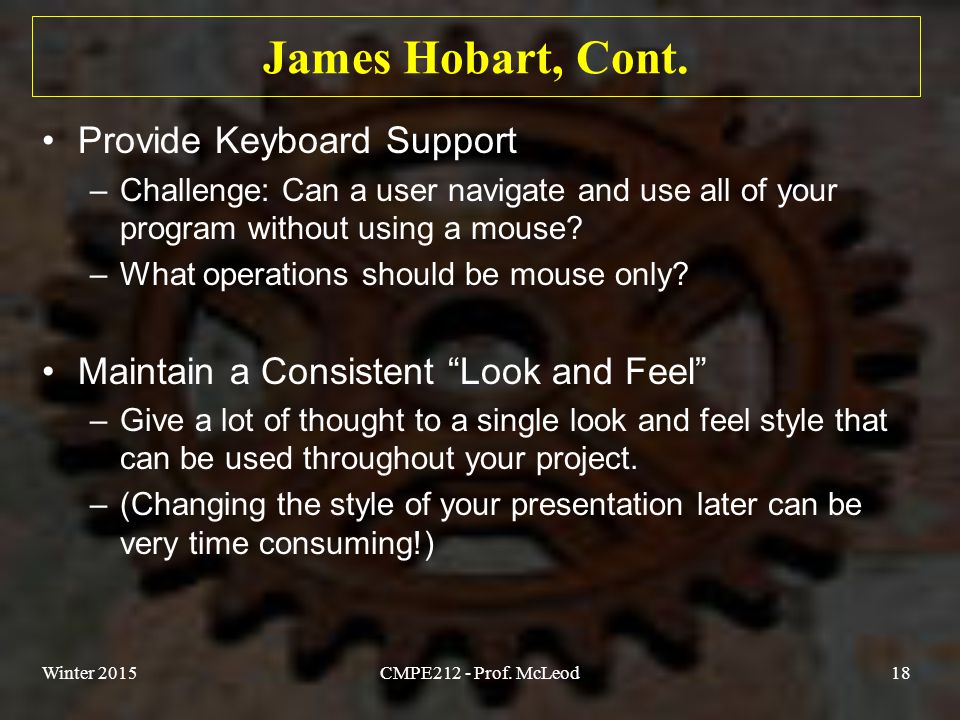 James Hobart, Cont.

• Provide Keyboard Support
– Challenge: Can a user navigate and use all of your program without using a mouse?
– What operations should be mouse only?

• Maintain a Consistent “Look and Feel”
– Give a lot of thought to a single look and feel style that can be used throughout your project.
– (Changing the style of your presentation later can be very time consuming!)

Winter 2015
CMPE212 - Prof. McLeod
18